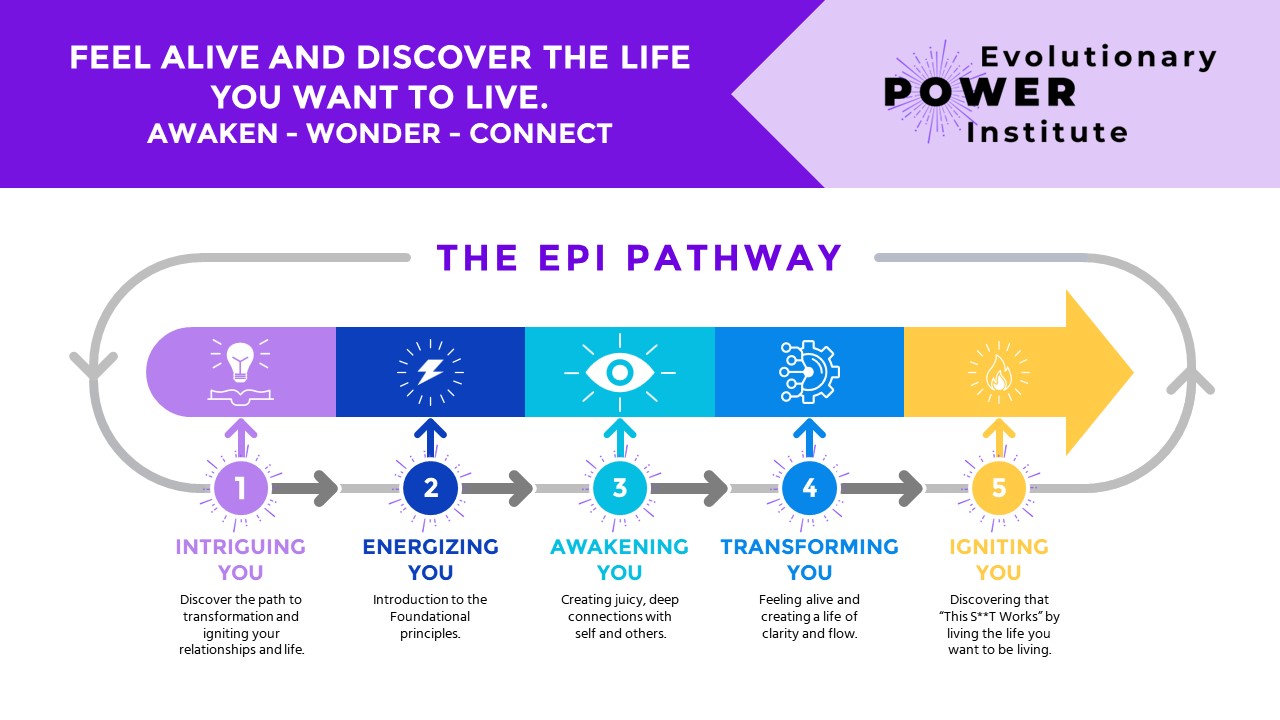 FEEL ALIVE AND DISCOVER THE LIFE YOU WANT TO LIVE.
AWAKEN - WONDER - CONNECT

Evolutionary POWER Institute

THE EPI PATHWAY

1
INTRIGUING YOU
Discover the path to transformation and igniting your relationships and life.

2
ENERGIZING YOU
Introduction to the Foundational principles.

3
AWAKENING YOU
Creating juicy, deep connections with self and others.

4
TRANSFORMING YOU
Feeling alive and creating a life of clarity and flow.

5
IGNITING YOU
Discovering that "This S**T Works" by living the life you want to be living.